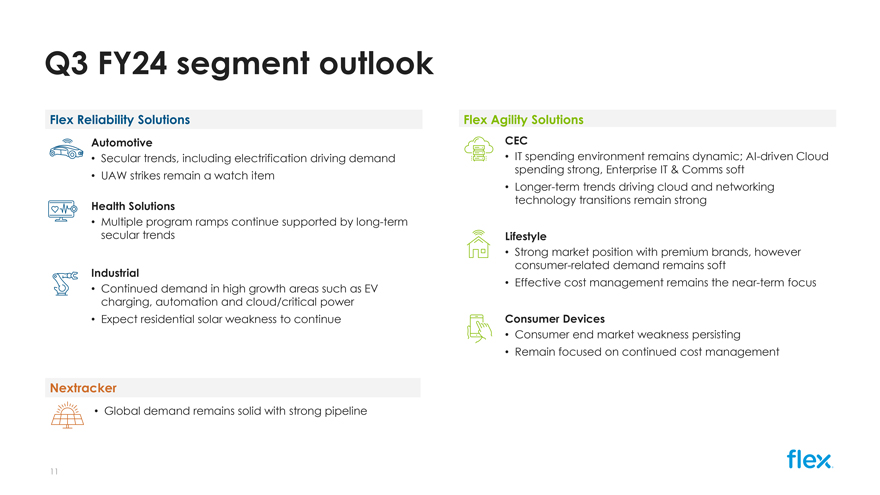 Q3 FY24 segment outlook

Flex Reliability Solutions

Automotive
• Secular trends, including electrification driving demand
• UAW strikes remain a watch item

Health Solutions
• Multiple program ramps continue supported by long-term secular trends

Industrial
• Continued demand in high growth areas such as EV charging, automation and cloud/critical power
• Expect residential solar weakness to continue

Nextracker
• Global demand remains solid with strong pipeline

Flex Agility Solutions

CEC
• IT spending environment remains dynamic; AI-driven Cloud spending strong, Enterprise IT & Comms soft
• Longer-term trends driving cloud and networking technology transitions remain strong

Lifestyle
• Strong market position with premium brands, however consumer-related demand remains soft
• Effective cost management remains the near-term focus

Consumer Devices
• Consumer end market weakness persisting
• Remain focused on continued cost management

11

flex